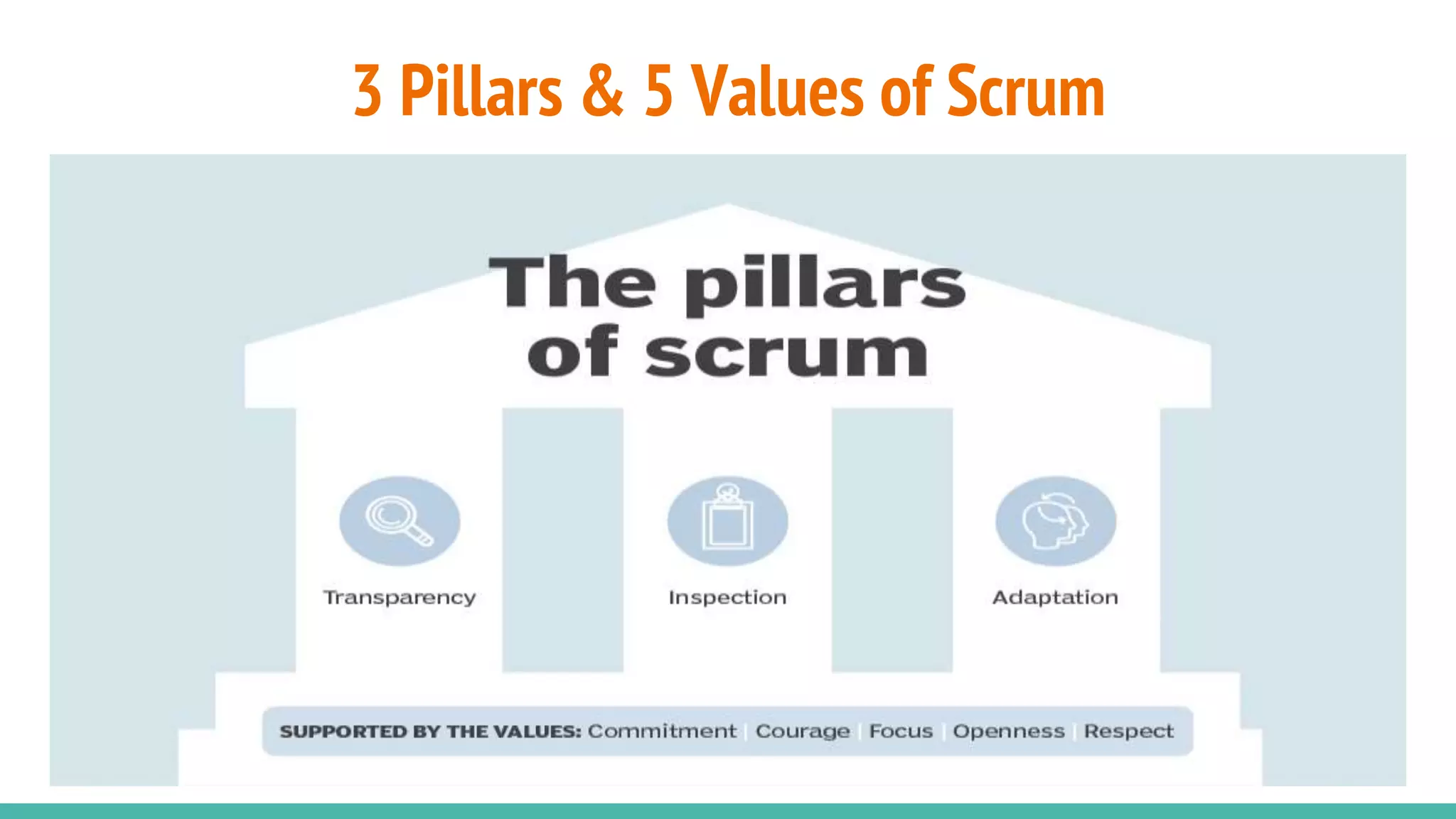 3 Pillars & 5 Values of Scrum

The pillars of scrum

Transparency

Inspection

Adaptation

SUPPORTED BY THE VALUES: Commitment | Courage | Focus | Openness | Respect